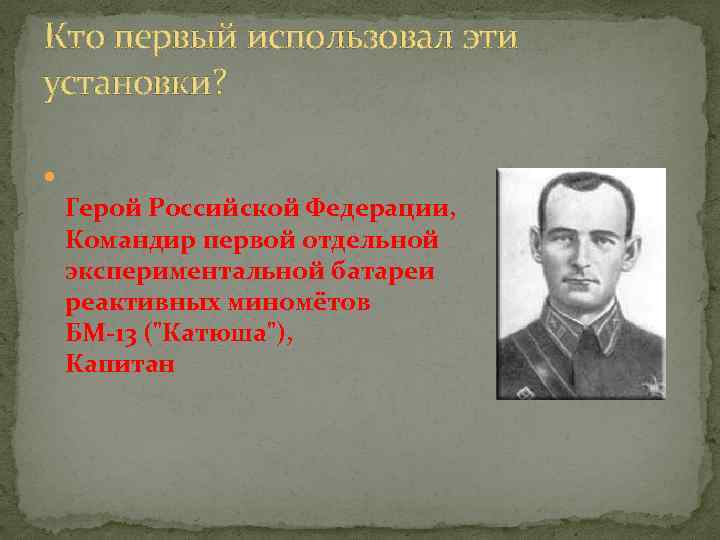 Кто первый использовал эти установки?

Герой Российской Федерации, Командир первой отдельной экспериментальной батареи реактивных миномётов БМ-13 ("Катюша"), Капитан